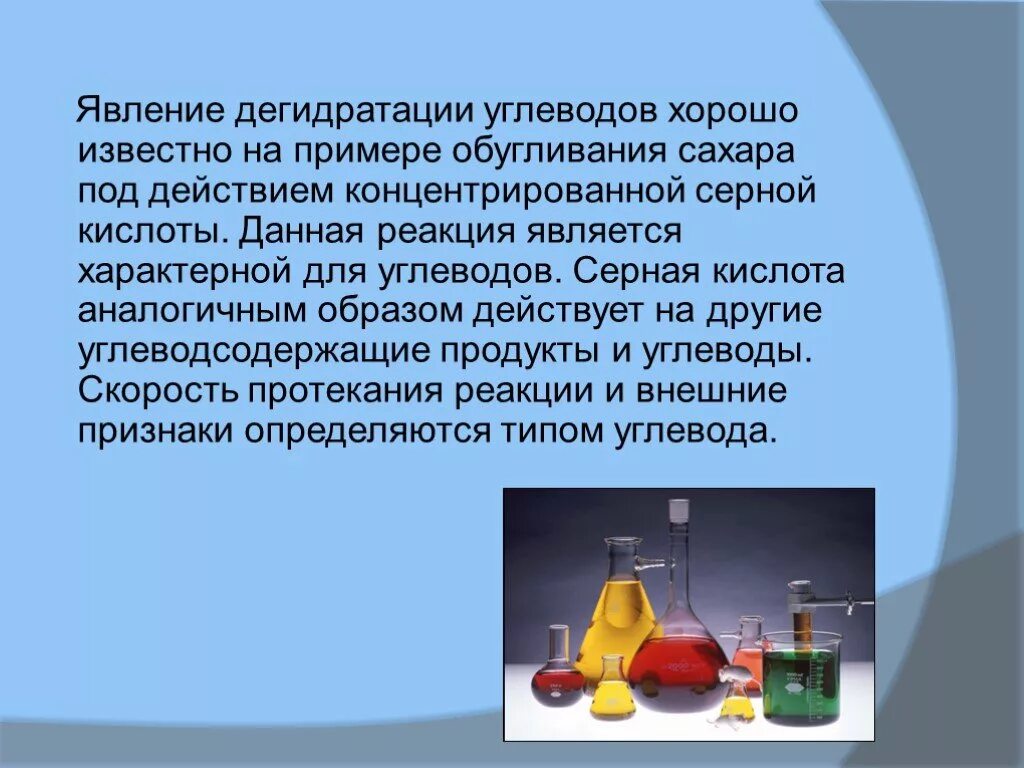 Явление дегидратации углеводов хорошо известно на примере обугливания сахара под действием концентрированной серной кислоты. Данная реакция является характерной для углеводов. Серная кислота аналогичным образом действует на другие углеводсодержащие продукты и углеводы. Скорость протекания реакции и внешние признаки определяются типом углевода.